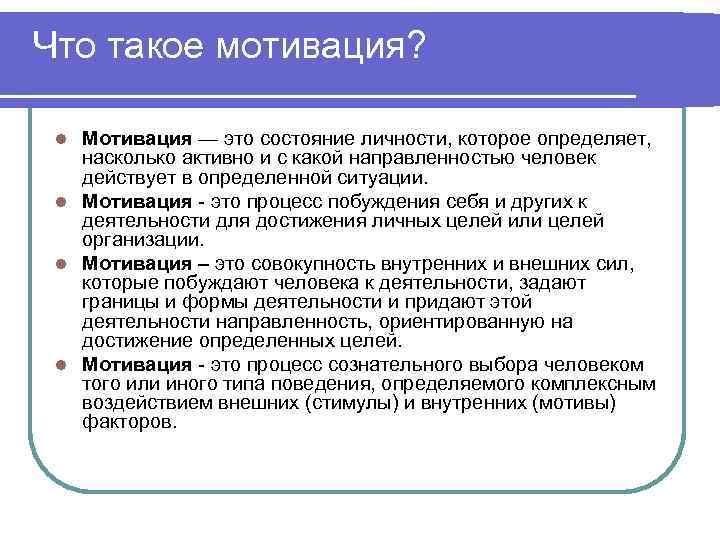 Что такое мотивация?

Мотивация — это состояние личности, которое определяет, насколько активно и с какой направленностью человек действует в определенной ситуации.

Мотивация - это процесс побуждения себя и других к деятельности для достижения личных целей или целей организации.

Мотивация – это совокупность внутренних и внешних сил, которые побуждают человека к деятельности, задают границы и формы деятельности и придают этой деятельности направленность, ориентированную на достижение определенных целей.

Мотивация - это процесс сознательного выбора человеком того или иного типа поведения, определяемого комплексным воздействием внешних (стимулы) и внутренних (мотивы) факторов.